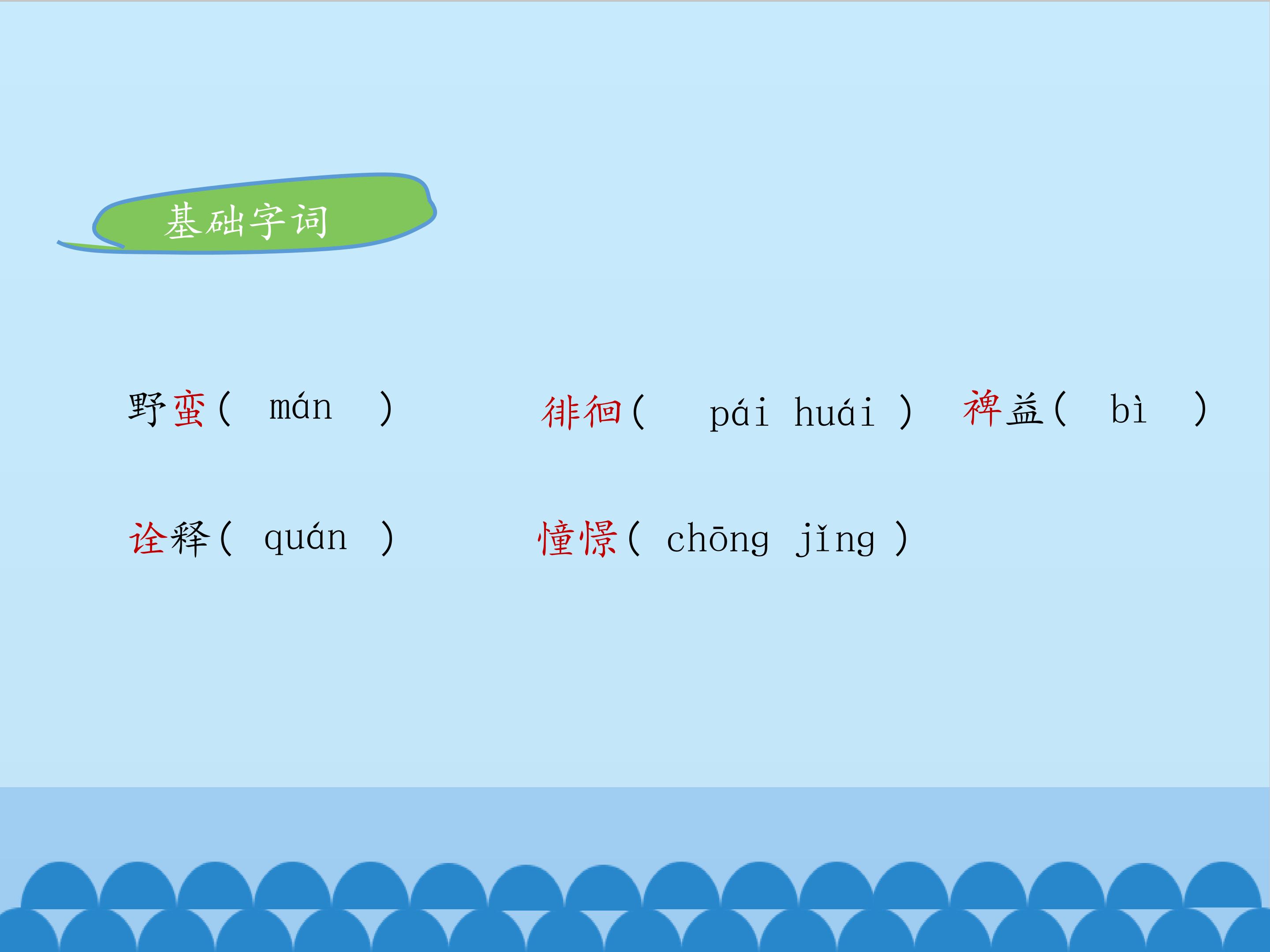 基础字词

野蛮（ mán ） 徘徊（ pái huái ） 裨益（ bì ）

诠释（ quán ） 憧憬（ chōng jǐng ）